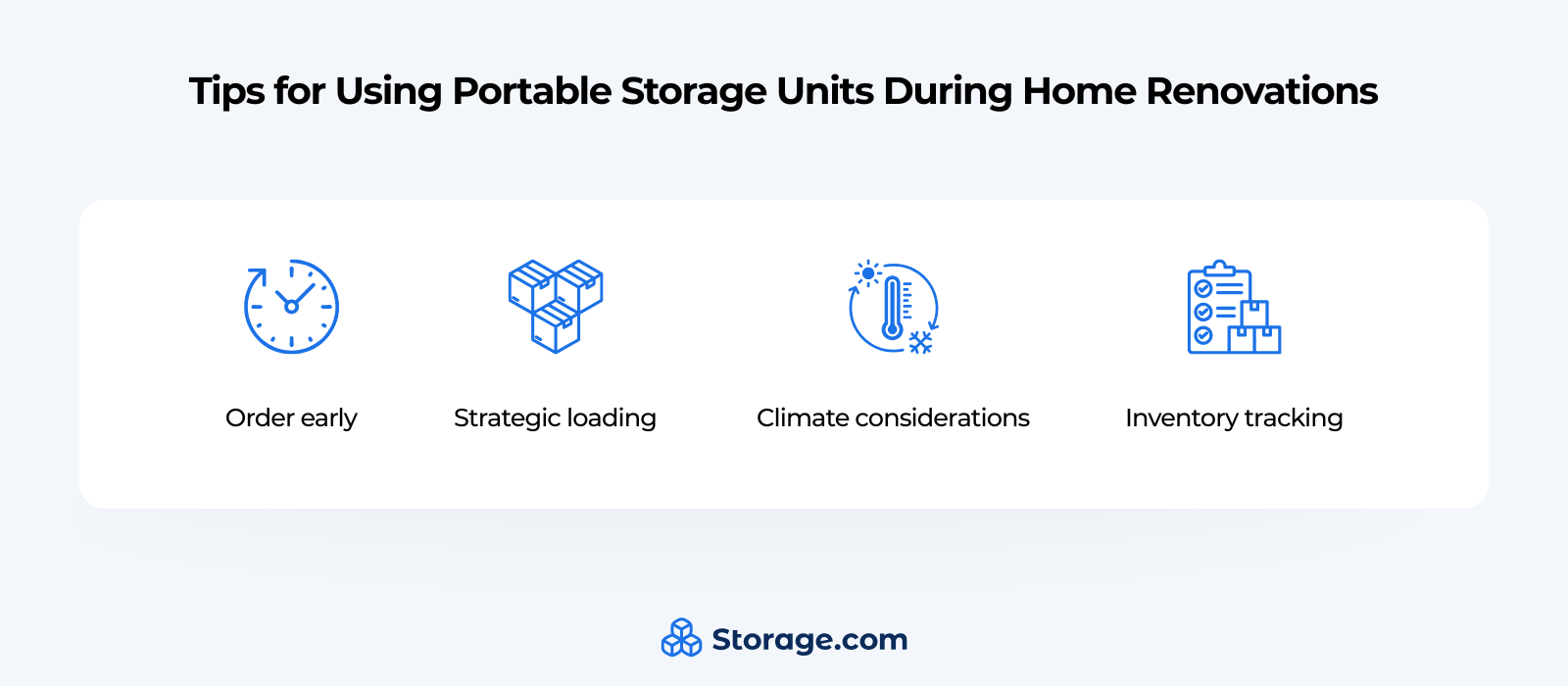 Tips for Using Portable Storage Units During Home Renovations

Order early

Strategic loading

Climate considerations

Inventory tracking

Storage.com